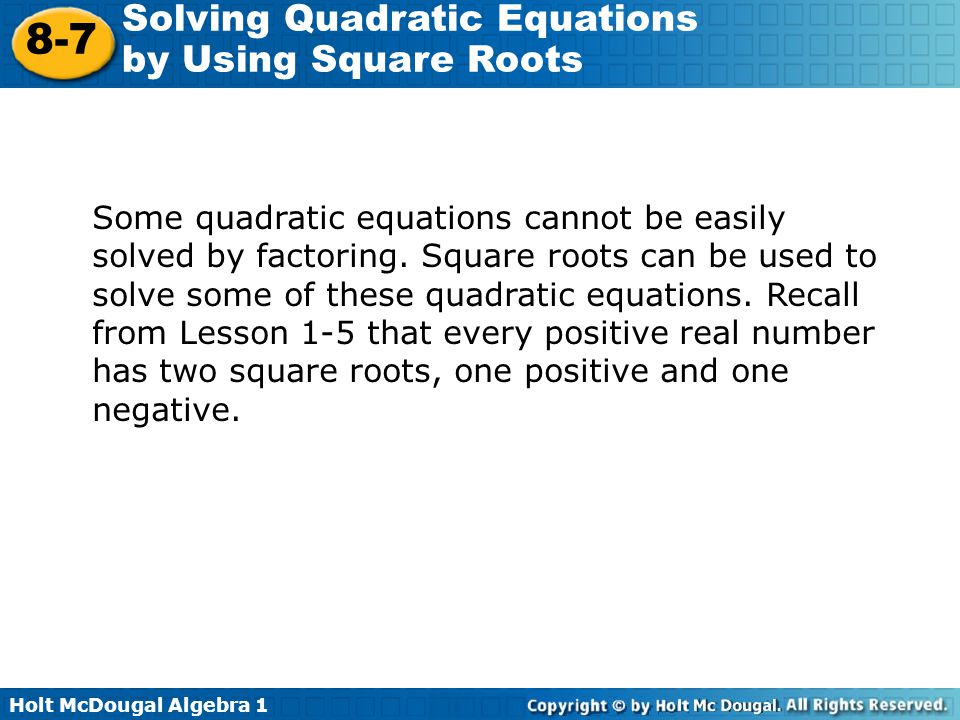 8-7 Solving Quadratic Equations by Using Square Roots

Some quadratic equations cannot be easily solved by factoring. Square roots can be used to solve some of these quadratic equations. Recall from Lesson 1-5 that every positive real number has two square roots, one positive and one negative.

Holt McDougal Algebra 1

Copyright © by Holt Mc Dougal. All Rights Reserved.